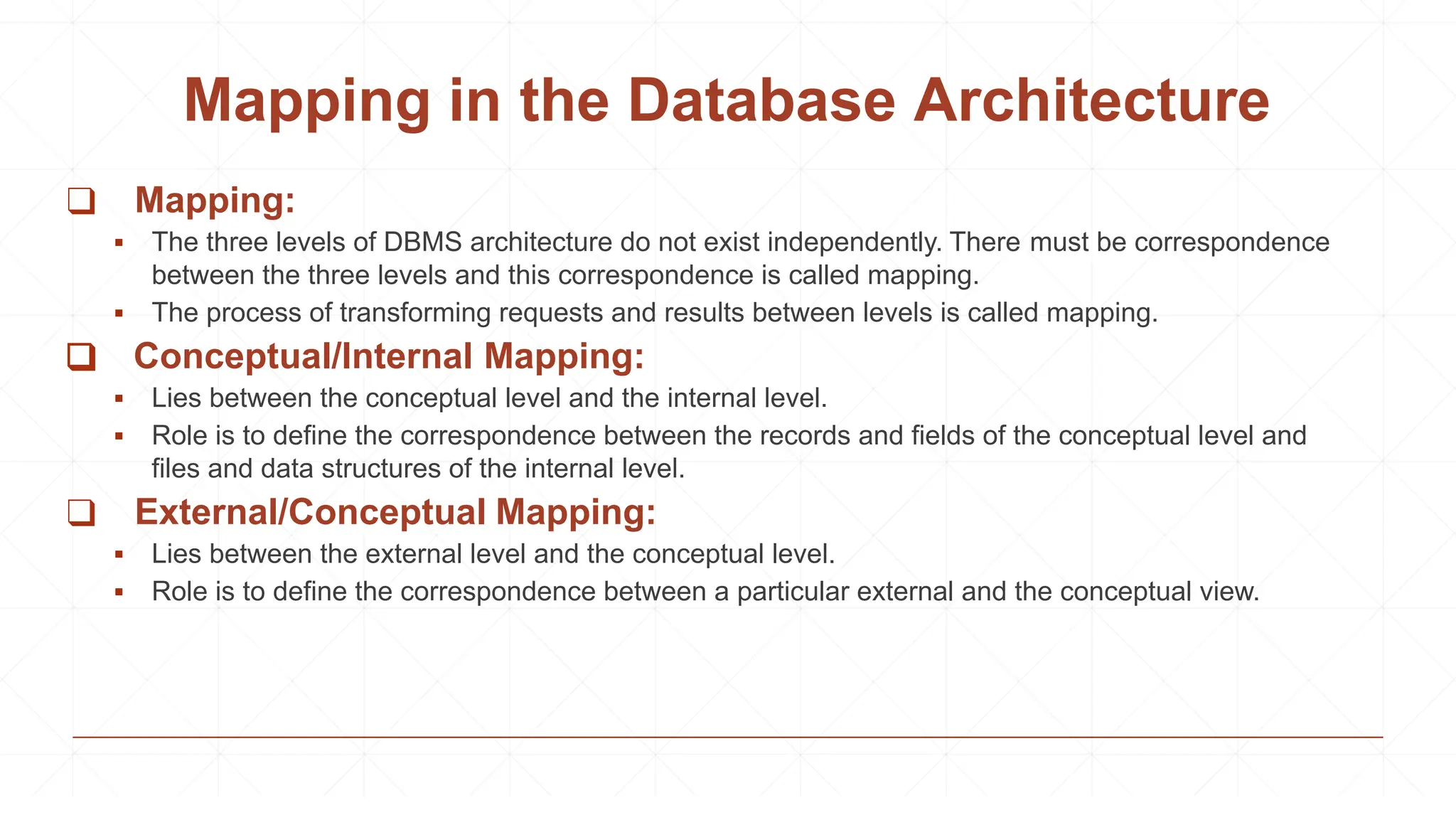 Mapping in the Database Architecture

❑ Mapping:

▪ The three levels of DBMS architecture do not exist independently. There must be correspondence between the three levels and this correspondence is called mapping.

▪ The process of transforming requests and results between levels is called mapping.

❑ Conceptual/Internal Mapping:

▪ Lies between the conceptual level and the internal level.

▪ Role is to define the correspondence between the records and fields of the conceptual level and files and data structures of the internal level.

❑ External/Conceptual Mapping:

▪ Lies between the external level and the conceptual level.

▪ Role is to define the correspondence between a particular external and the conceptual view.